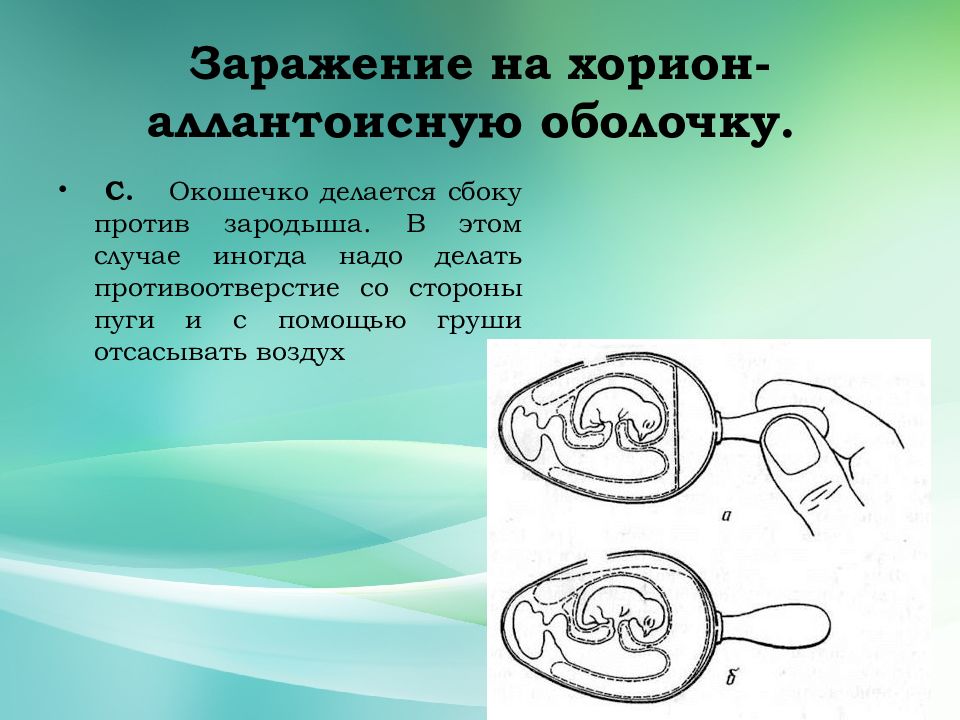 Заражение на хорион-аллантоисную оболочку.

• С. Окошечко делается сбоку против зародыша. В этом случае иногда надо делать противоотверстие со стороны пуги и с помощью груши отсасывать воздух

а

б